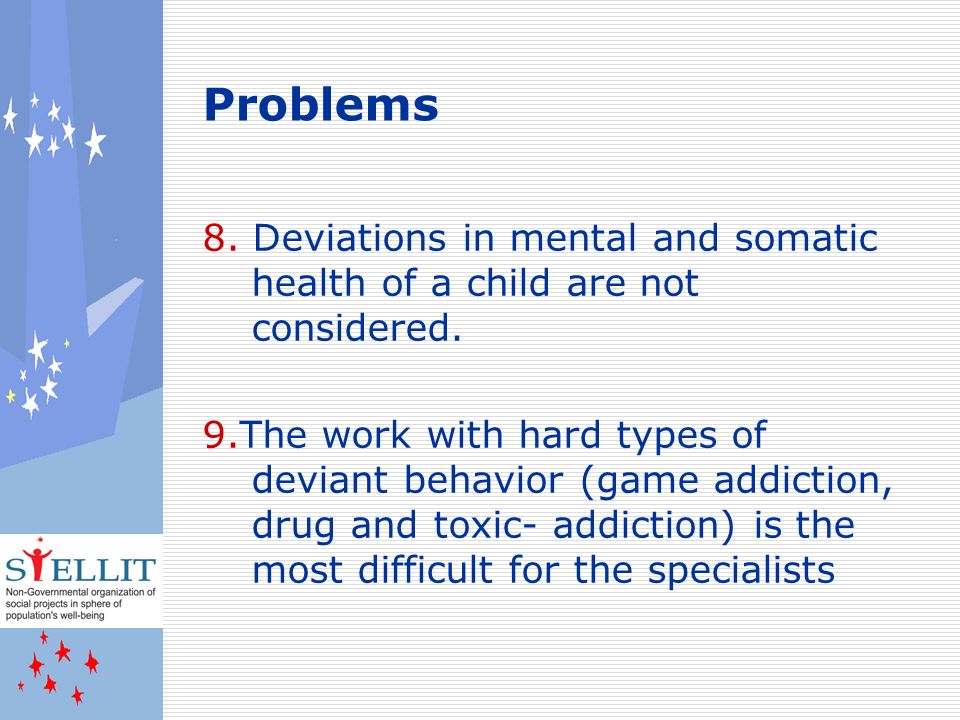 Problems

8. Deviations in mental and somatic health of a child are not considered.

9.The work with hard types of deviant behavior (game addiction, drug and toxic- addiction) is the most difficult for the specialists

STELLIT
Non-Governmental organization of social projects in sphere of population's well-being